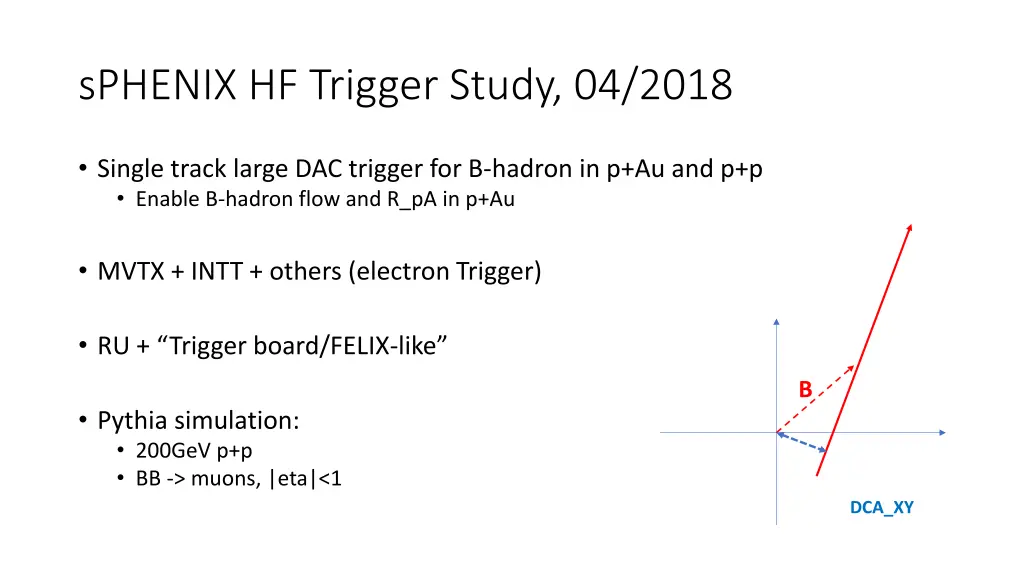 sPHENIX HF Trigger Study, 04/2018

• Single track large DAC trigger for B-hadron in p+Au and p+p
  • Enable B-hadron flow and R_pA in p+Au

• MVTX + INTT + others (electron Trigger)

• RU + “Trigger board/FELIX-like”

• Pythia simulation:
  • 200GeV p+p
  • BB -> muons, |eta|<1

B

DCA_XY